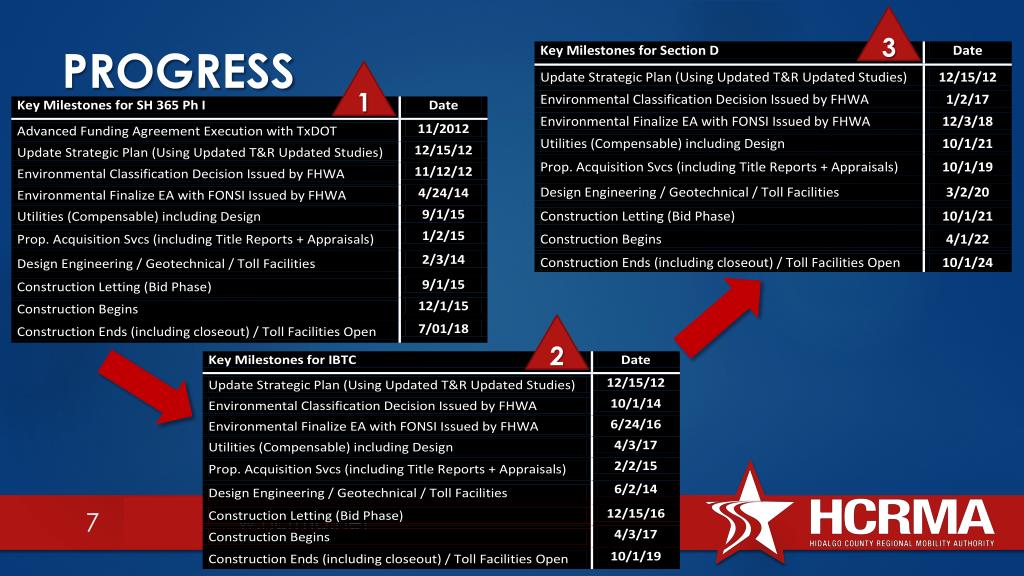 PROGRESS

1

| Key Milestones for SH 365 Ph I | Date |
|---|---|
| Advanced Funding Agreement Execution with TxDOT | 11/2012 |
| Update Strategic Plan (Using Updated T&R Updated Studies) | 12/15/12 |
| Environmental Classification Decision Issued by FHWA | 11/12/12 |
| Environmental Finalize EA with FONSI Issued by FHWA | 4/24/14 |
| Utilities (Compensable) including Design | 9/1/15 |
| Prop. Acquisition Svcs (including Title Reports + Appraisals) | 1/2/15 |
| Design Engineering / Geotechnical / Toll Facilities | 2/3/14 |
| Construction Letting (Bid Phase) | 9/1/15 |
| Construction Begins | 12/1/15 |
| Construction Ends (including closeout) / Toll Facilities Open | 7/01/18 |

2

| Key Milestones for IBTC | Date |
|---|---|
| Update Strategic Plan (Using Updated T&R Updated Studies) | 12/15/12 |
| Environmental Classification Decision Issued by FHWA | 10/1/14 |
| Environmental Finalize EA with FONSI Issued by FHWA | 6/24/16 |
| Utilities (Compensable) including Design | 4/3/17 |
| Prop. Acquisition Svcs (including Title Reports + Appraisals) | 2/2/15 |
| Design Engineering / Geotechnical / Toll Facilities | 6/2/14 |
| Construction Letting (Bid Phase) | 12/15/16 |
| Construction Begins | 4/3/17 |
| Construction Ends (including closeout) / Toll Facilities Open | 10/1/19 |

3

| Key Milestones for Section D | Date |
|---|---|
| Update Strategic Plan (Using Updated T&R Updated Studies) | 12/15/12 |
| Environmental Classification Decision Issued by FHWA | 1/2/17 |
| Environmental Finalize EA with FONSI Issued by FHWA | 12/3/18 |
| Utilities (Compensable) including Design | 10/1/21 |
| Prop. Acquisition Svcs (including Title Reports + Appraisals) | 10/1/19 |
| Design Engineering / Geotechnical / Toll Facilities | 3/2/20 |
| Construction Letting (Bid Phase) | 10/1/21 |
| Construction Begins | 4/1/22 |
| Construction Ends (including closeout) / Toll Facilities Open | 10/1/24 |

7

HCRMA
HIDALGO COUNTY REGIONAL MOBILITY AUTHORITY